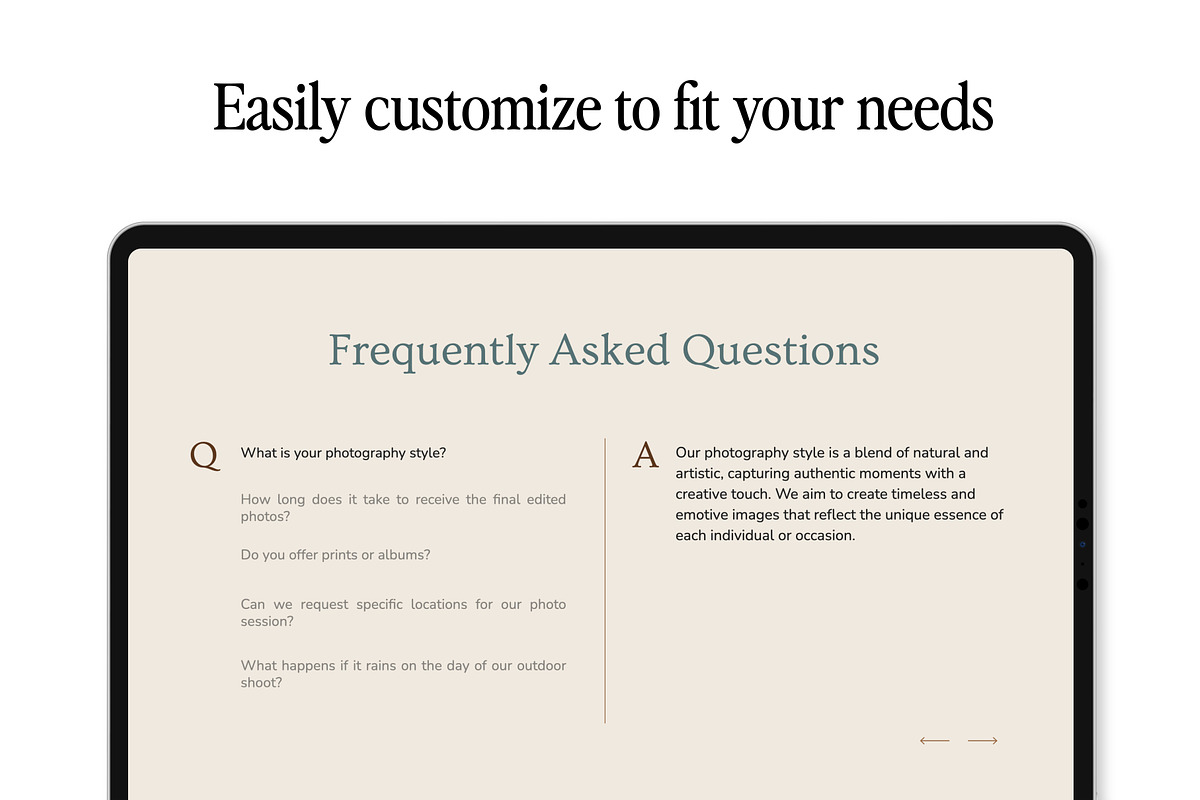 Easily customize to fit your needs

Frequently Asked Questions

Q

What is your photography style?

How long does it take to receive the final edited photos?

Do you offer prints or albums?

Can we request specific locations for our photo session?

What happens if it rains on the day of our outdoor shoot?

A

Our photography style is a blend of natural and artistic, capturing authentic moments with a creative touch. We aim to create timeless and emotive images that reflect the unique essence of each individual or occasion.

⟵ ⟶